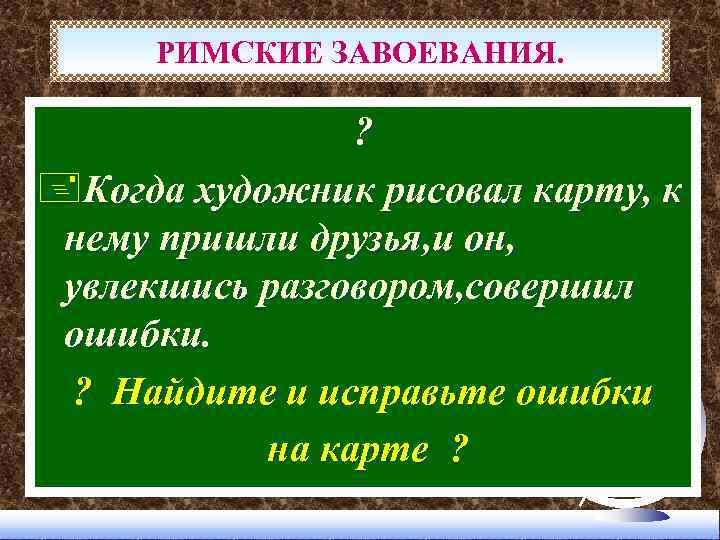 РИМСКИЕ ЗАВОЕВАНИЯ.

?

Когда художник рисовал карту, к нему пришли друзья,и он, увлекшись разговором,совершил ошибки.

? Найдите и исправьте ошибки на карте ?